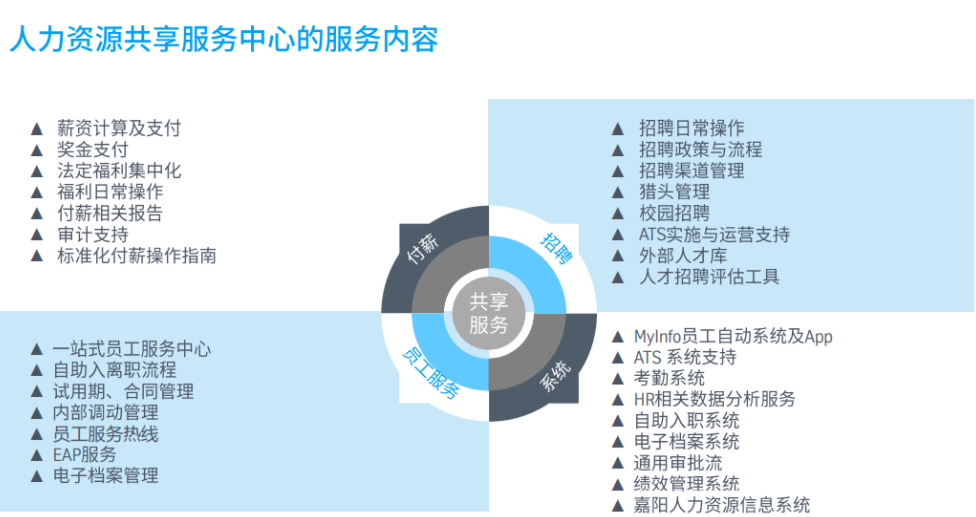 人力资源共享服务中心的服务内容

▲ 薪资计算及支付
▲ 奖金支付
▲ 法定福利集中化
▲ 福利日常操作
▲ 付薪相关报告
▲ 审计支持
▲ 标准化付薪操作指南

▲ 招聘日常操作
▲ 招聘政策与流程
▲ 招聘渠道管理
▲ 猎头管理
▲ 校园招聘
▲ ATS实施与运营支持
▲ 外部人才库
▲ 人才招聘评估工具

付薪

招聘

共享服务

员工服务

系统

▲ 一站式员工服务中心
▲ 自助入离职流程
▲ 试用期、合同管理
▲ 内部调动管理
▲ 员工服务热线
▲ EAP服务
▲ 电子档案管理

▲ MyInfo员工自动系统及App
▲ ATS 系统支持
▲ 考勤系统
▲ HR相关数据分析服务
▲ 自助入职系统
▲ 电子档案系统
▲ 通用审批流
▲ 绩效管理系统
▲ 嘉阳人力资源信息系统